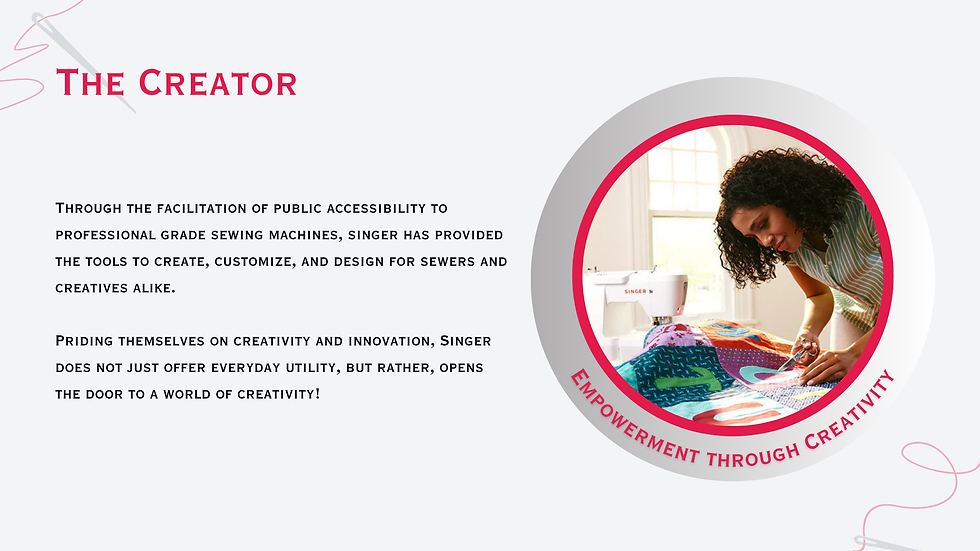 The Creator

Through the facilitation of public accessibility to professional grade sewing machines, singer has provided the tools to create, customize, and design for sewers and creatives alike.

Priding themselves on creativity and innovation, Singer does not just offer everyday utility, but rather, opens the door to a world of creativity!

SINGER

Empowerment through Creativity